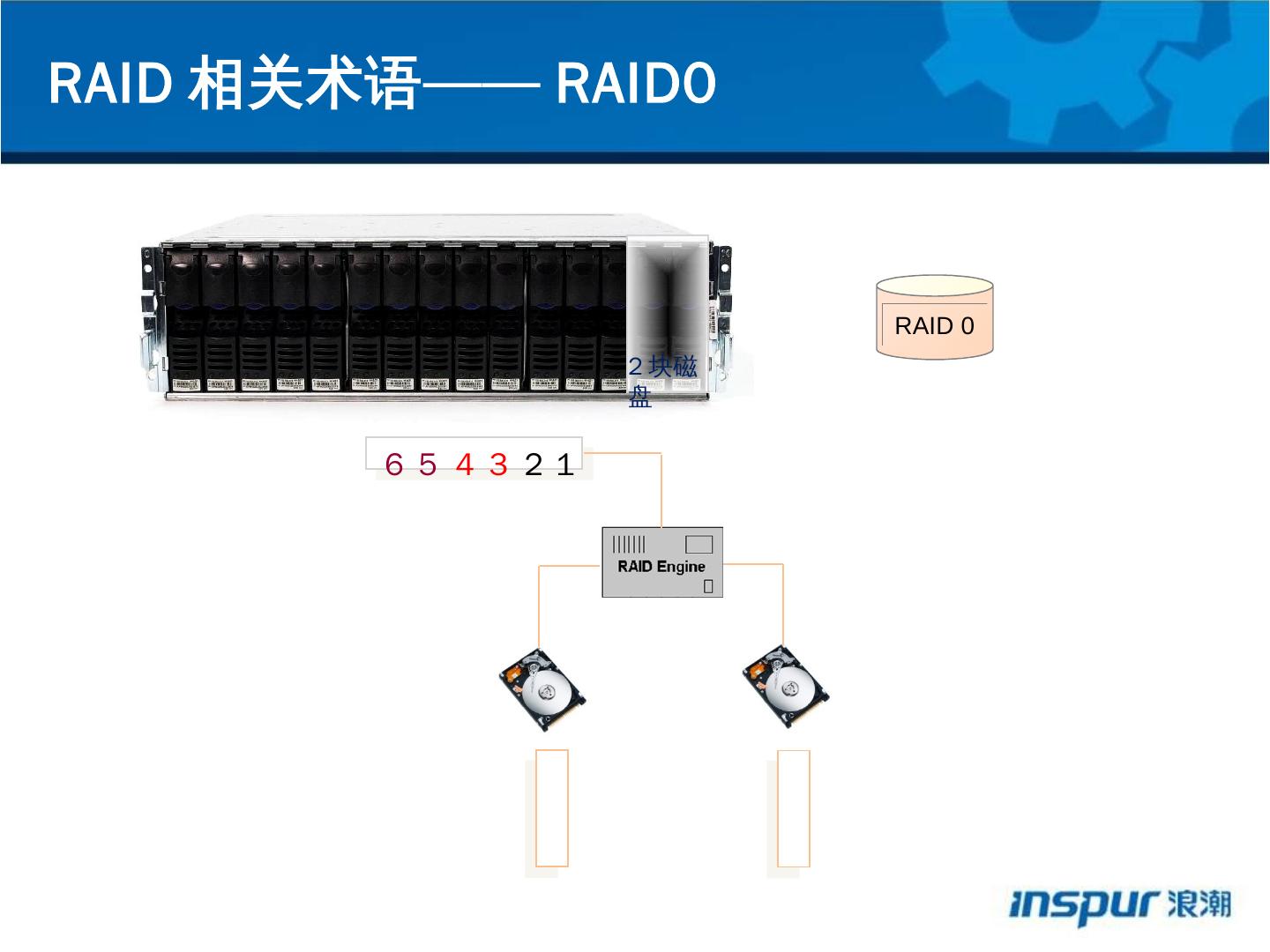 RAID 相关术语—— RAID0

RAID 0

2 块磁盘

6 5 4 3 2 1

RAID Engine

inspur 浪潮